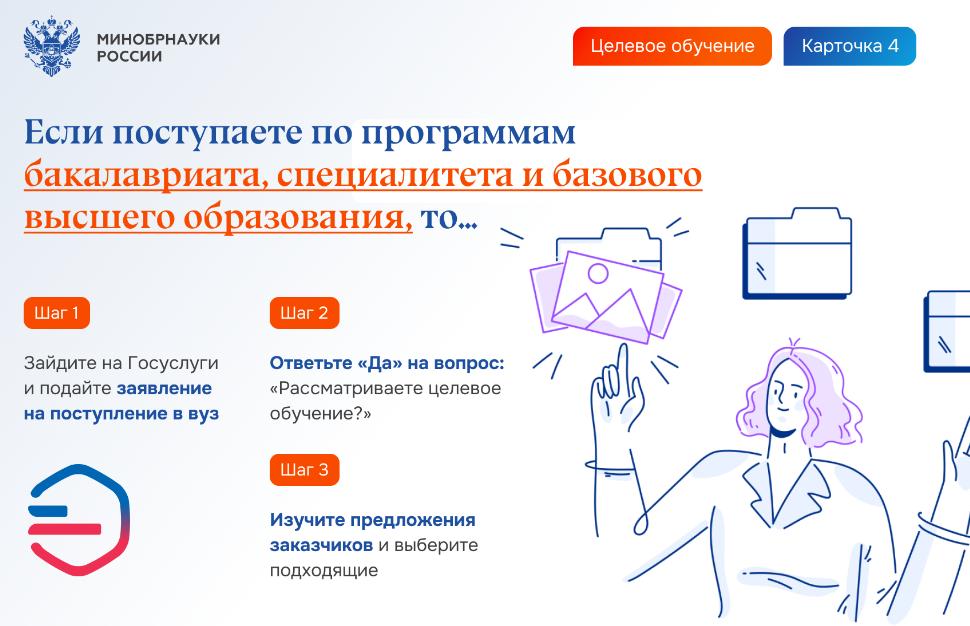 МИНОБРНАУКИ РОССИИ

Целевое обучение

Карточка 4

Если поступаете по программам бакалавриата, специалитета и базового высшего образования, то...

Шаг 1

Зайдите на Госуслуги и подайте заявление на поступление в вуз

Шаг 2

Ответьте «Да» на вопрос: «Рассматриваете целевое обучение?»

Шаг 3

Изучите предложения заказчиков и выберите подходящие